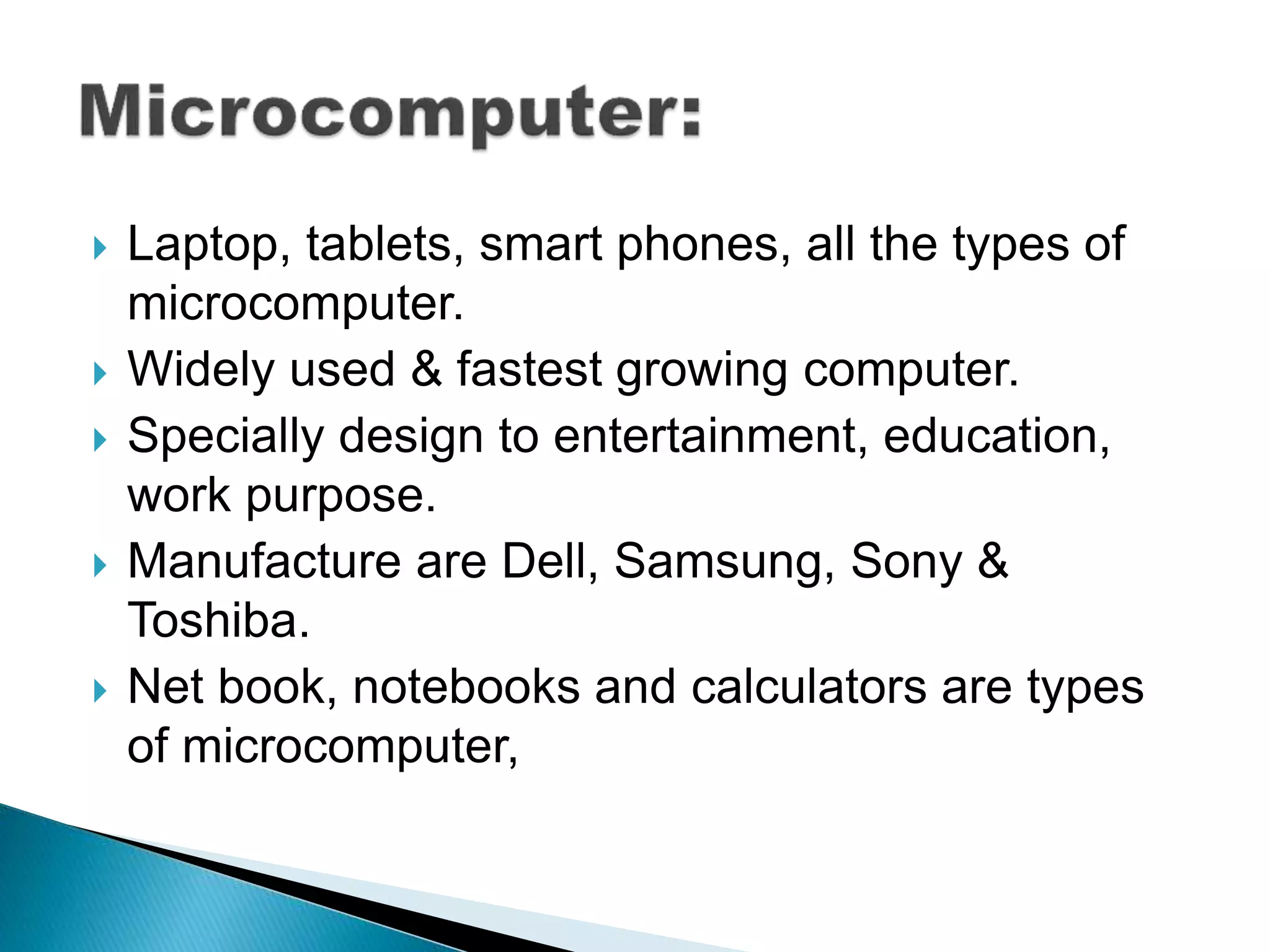 Microcomputer:

Laptop, tablets, smart phones, all the types of microcomputer.

Widely used & fastest growing computer.

Specially design to entertainment, education, work purpose.

Manufacture are Dell, Samsung, Sony & Toshiba.

Net book, notebooks and calculators are types of microcomputer,